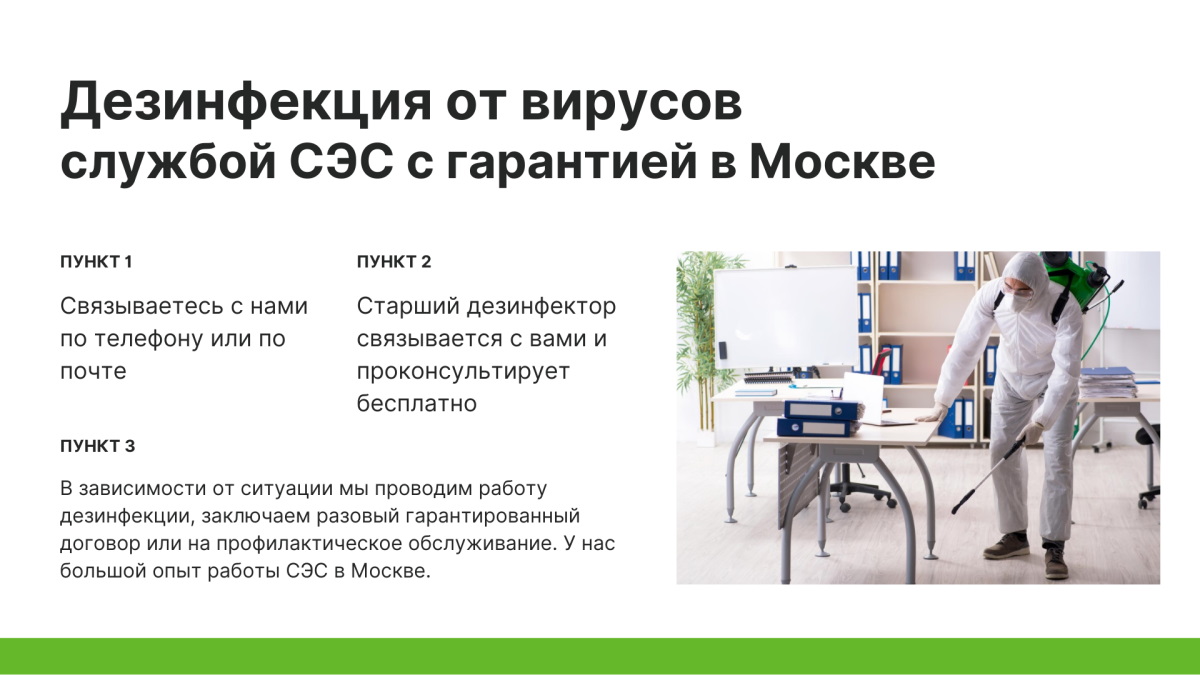 Дезинфекция от вирусов службой СЭС с гарантией в Москве

ПУНКТ 1

Связываетесь с нами по телефону или по почте

ПУНКТ 2

Старший дезинфектор связывается с вами и проконсультирует бесплатно

ПУНКТ 3

В зависимости от ситуации мы проводим работу дезинфекции, заключаем разовый гарантированный договор или на профилактическое обслуживание. У нас большой опыт работы СЭС в Москве.